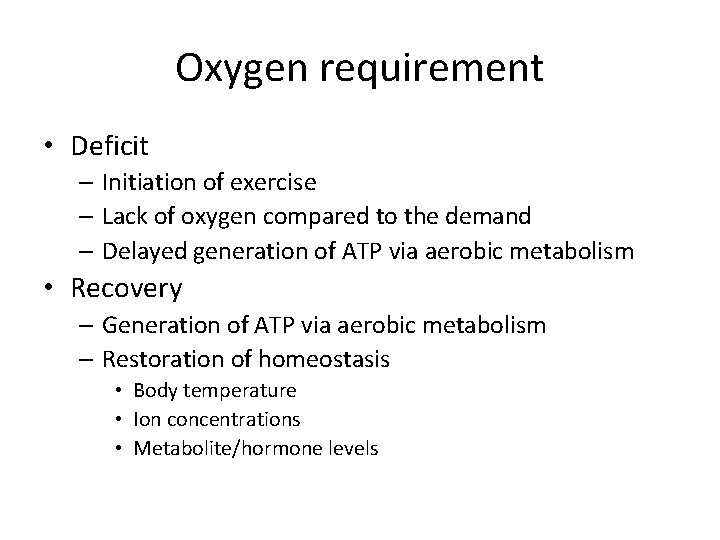 Oxygen requirement

• Deficit
– Initiation of exercise
– Lack of oxygen compared to the demand
– Delayed generation of ATP via aerobic metabolism
• Recovery
– Generation of ATP via aerobic metabolism
– Restoration of homeostasis
• Body temperature
• Ion concentrations
• Metabolite/hormone levels